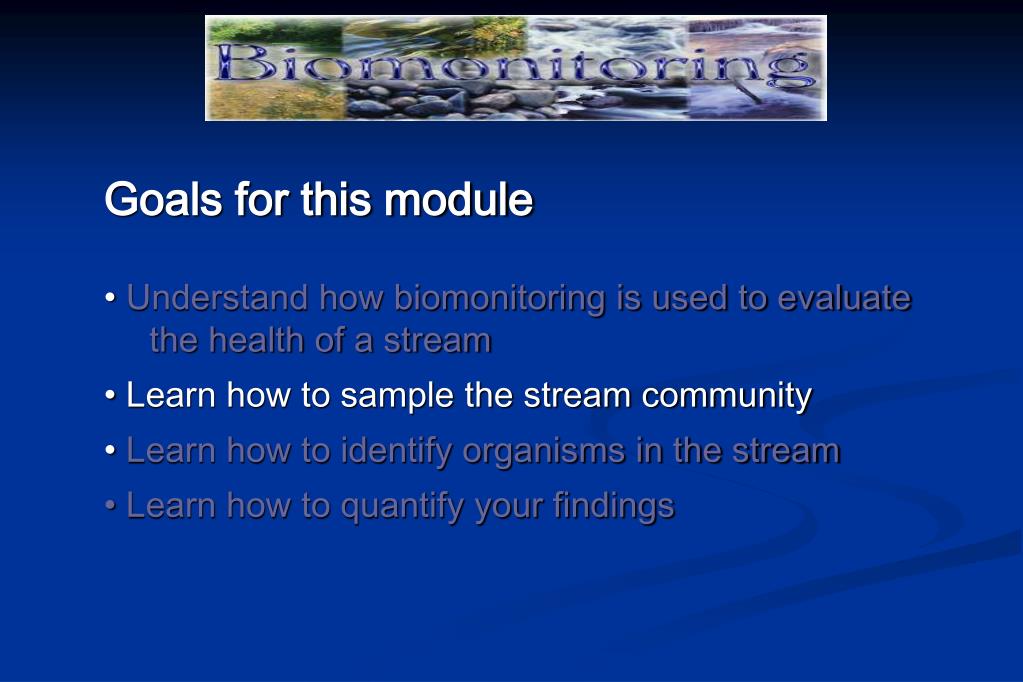 Biomonitoring

Goals for this module

• Understand how biomonitoring is used to evaluate the health of a stream

• Learn how to sample the stream community

• Learn how to identify organisms in the stream

• Learn how to quantify your findings